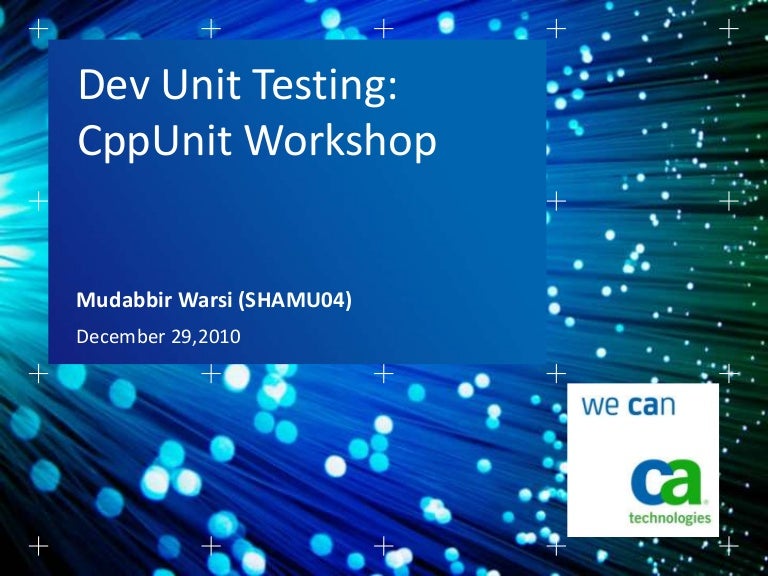 Dev Unit Testing: CppUnit Workshop

Mudabbir Warsi (SHAMU04)

December 29,2010

we can

ca technologies